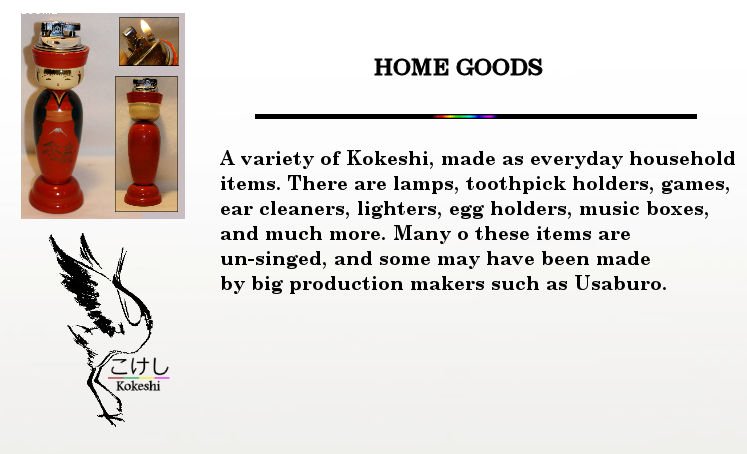 HOME GOODS

A variety of Kokeshi, made as everyday household items. There are lamps, toothpick holders, games, ear cleaners, lighters, egg holders, music boxes, and much more. Many o these items are un-singed, and some may have been made by big production makers such as Usaburo.

こけし
Kokeshi